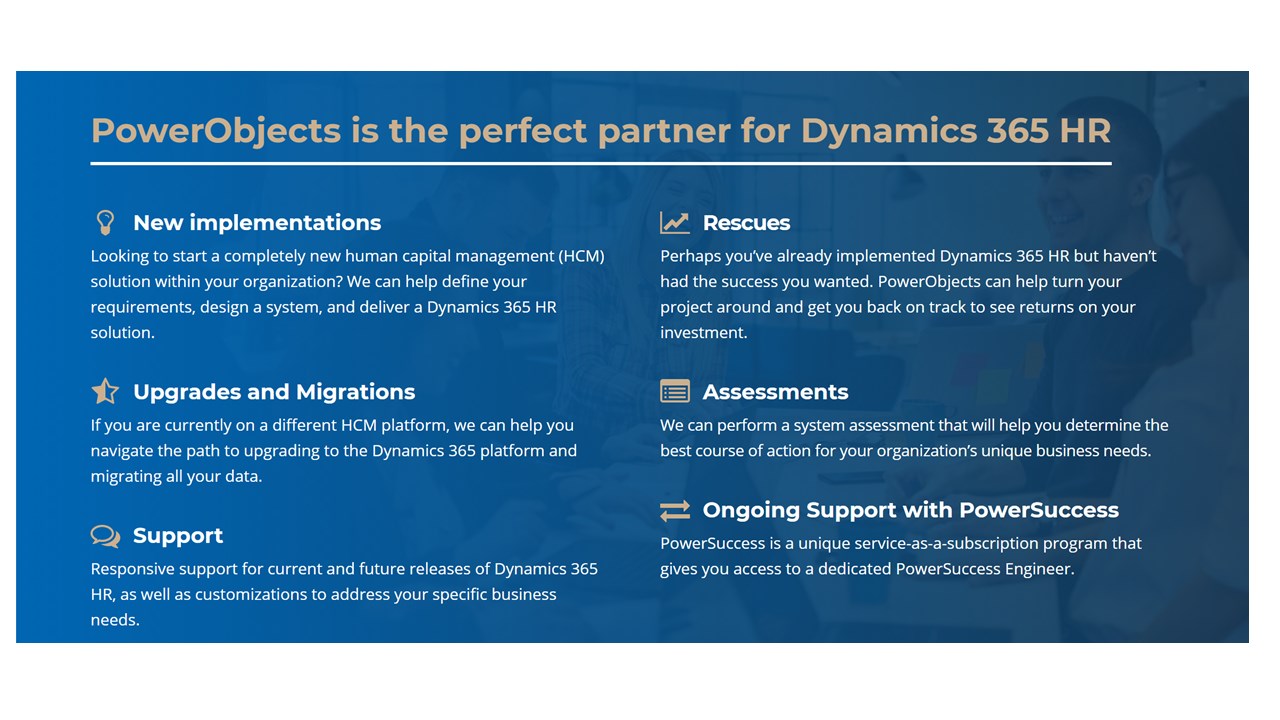 PowerObjects is the perfect partner for Dynamics 365 HR

New implementations
Looking to start a completely new human capital management (HCM) solution within your organization? We can help define your requirements, design a system, and deliver a Dynamics 365 HR solution.

Upgrades and Migrations
If you are currently on a different HCM platform, we can help you navigate the path to upgrading to the Dynamics 365 platform and migrating all your data.

Support
Responsive support for current and future releases of Dynamics 365 HR, as well as customizations to address your specific business needs.

Rescues
Perhaps you've already implemented Dynamics 365 HR but haven't had the success you wanted. PowerObjects can help turn your project around and get you back on track to see returns on your investment.

Assessments
We can perform a system assessment that will help you determine the best course of action for your organization's unique business needs.

Ongoing Support with PowerSuccess
PowerSuccess is a unique service-as-a-subscription program that gives you access to a dedicated PowerSuccess Engineer.